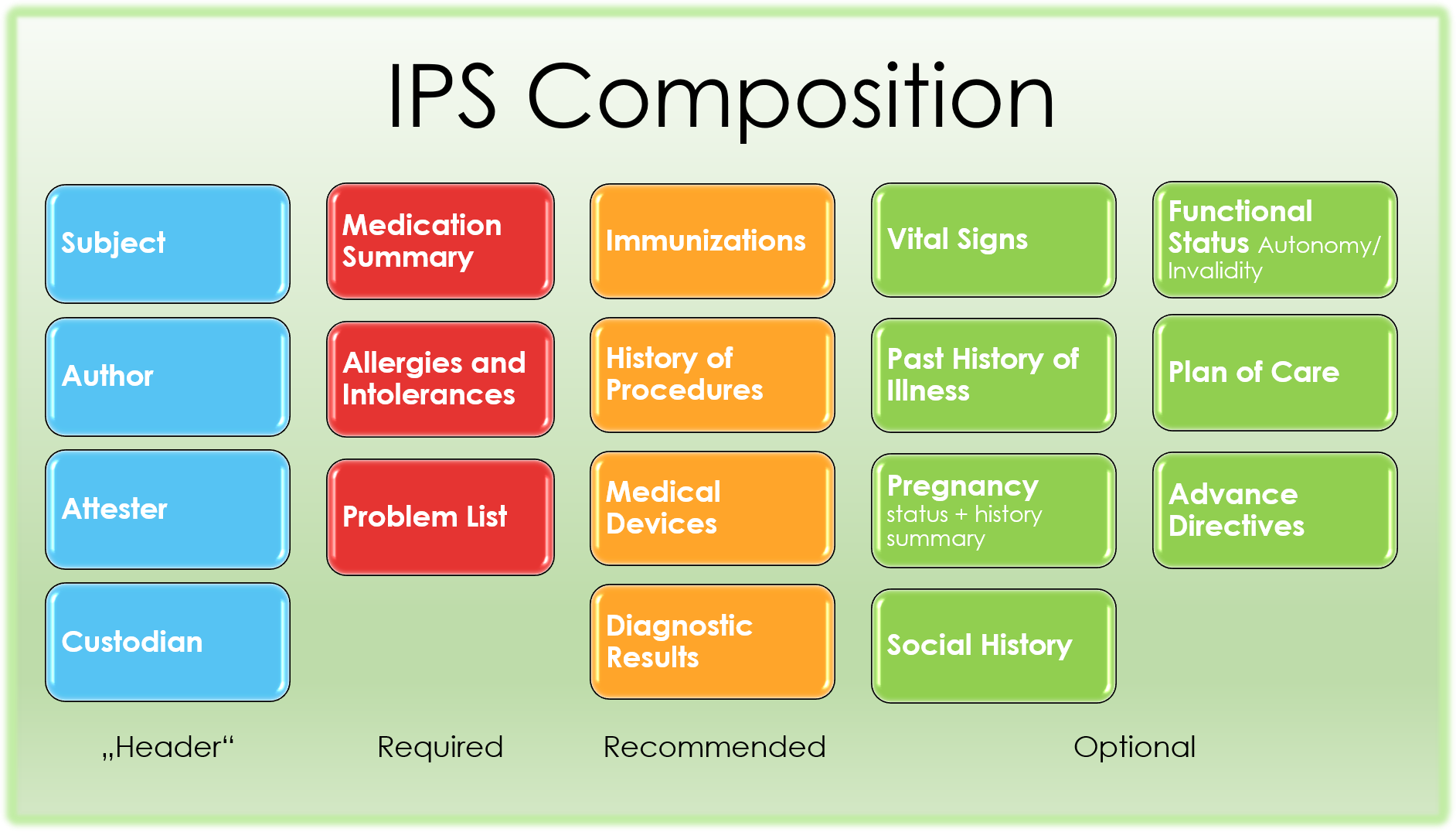 IPS Composition

Subject

Author

Attester

Custodian

„Header“

Medication Summary

Allergies and Intolerances

Problem List

Required

Immunizations

History of Procedures

Medical Devices

Diagnostic Results

Recommended

Vital Signs

Past History of Illness

Pregnancy status + history summary

Social History

Functional Status Autonomy/ Invalidity

Plan of Care

Advance Directives

Optional